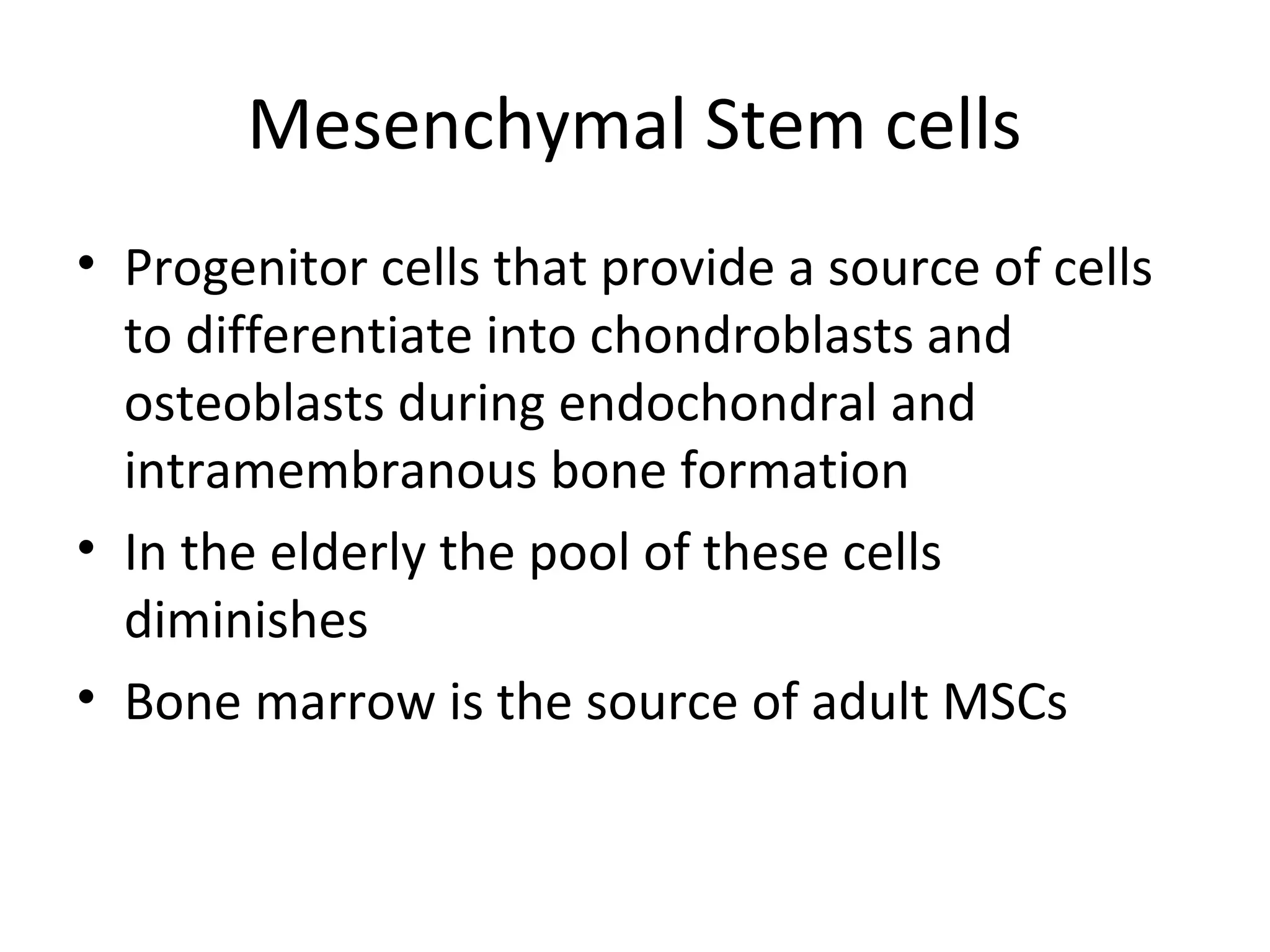 Mesenchymal Stem cells

• Progenitor cells that provide a source of cells to differentiate into chondroblasts and osteoblasts during endochondral and intramembranous bone formation
• In the elderly the pool of these cells diminishes
• Bone marrow is the source of adult MSCs